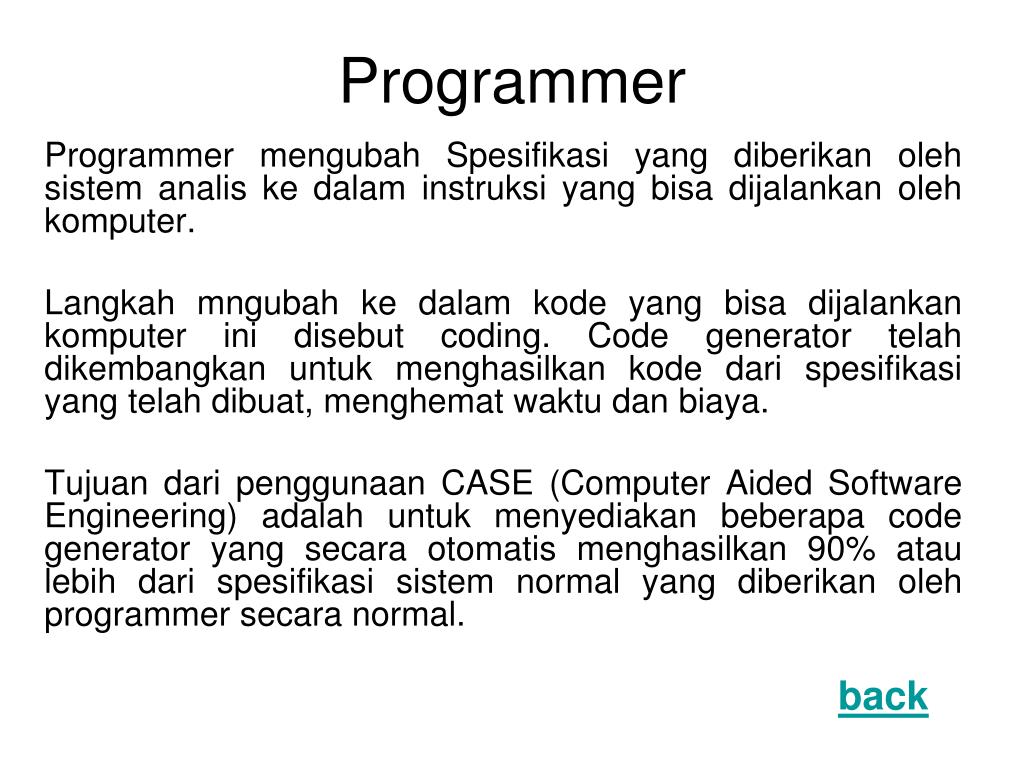 Programmer

Programmer mengubah Spesifikasi yang diberikan oleh sistem analis ke dalam instruksi yang bisa dijalankan oleh komputer.

Langkah mngubah ke dalam kode yang bisa dijalankan komputer ini disebut coding. Code generator telah dikembangkan untuk menghasilkan kode dari spesifikasi yang telah dibuat, menghemat waktu dan biaya.

Tujuan dari penggunaan CASE (Computer Aided Software Engineering) adalah untuk menyediakan beberapa code generator yang secara otomatis menghasilkan 90% atau lebih dari spesifikasi sistem normal yang diberikan oleh programmer secara normal.

back